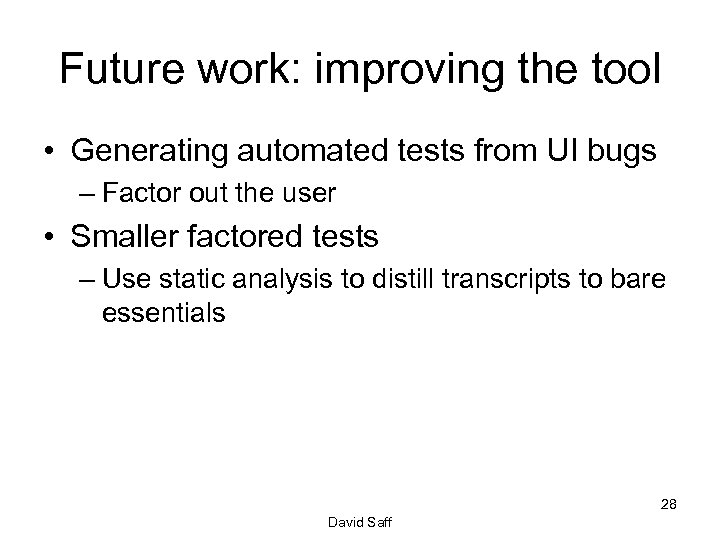 Future work: improving the tool

• Generating automated tests from UI bugs
– Factor out the user

• Smaller factored tests
– Use static analysis to distill transcripts to bare essentials

28

David Saff